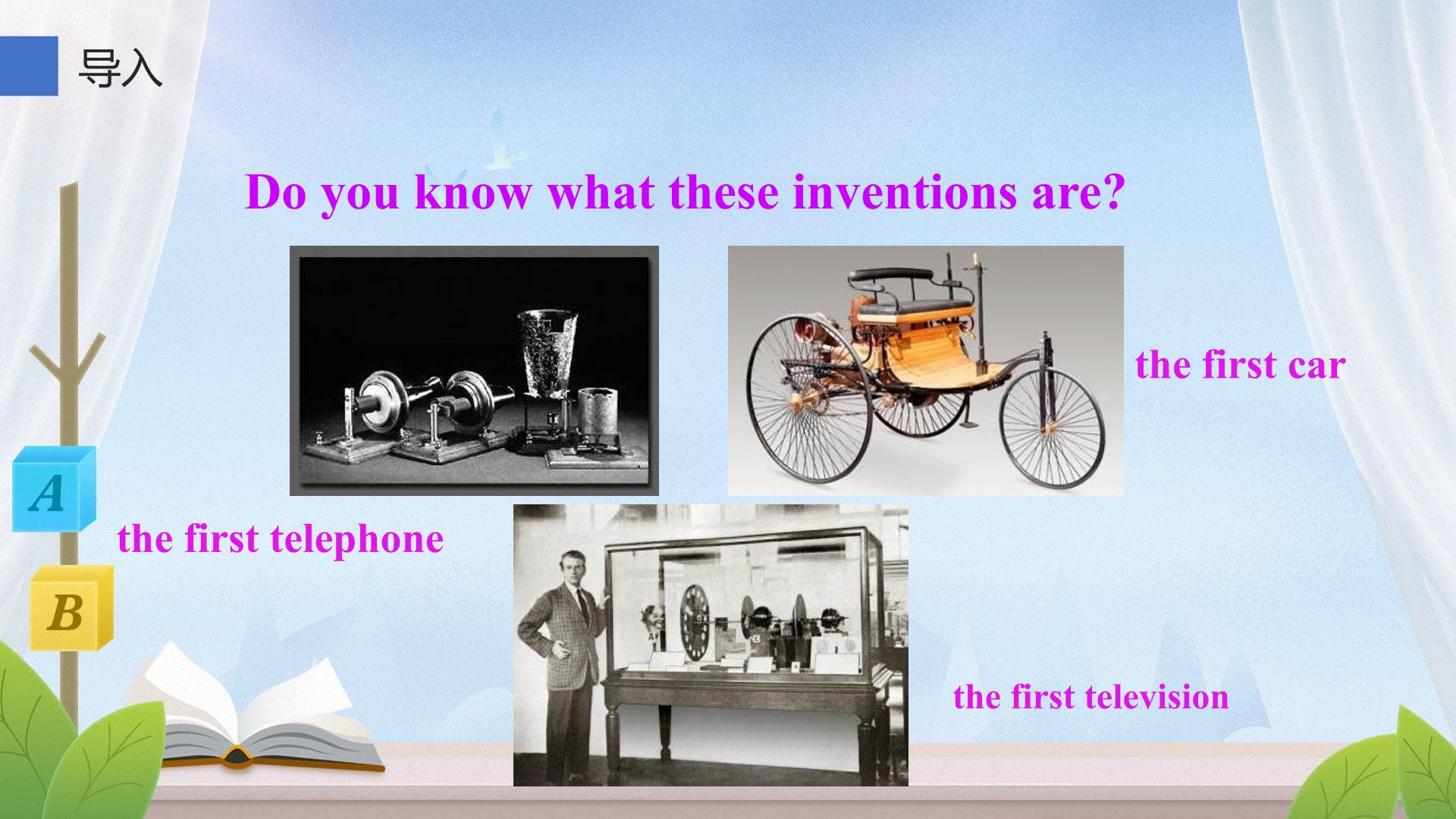 导入

Do you know what these inventions are?

the first car

A

the first telephone

B

the first television